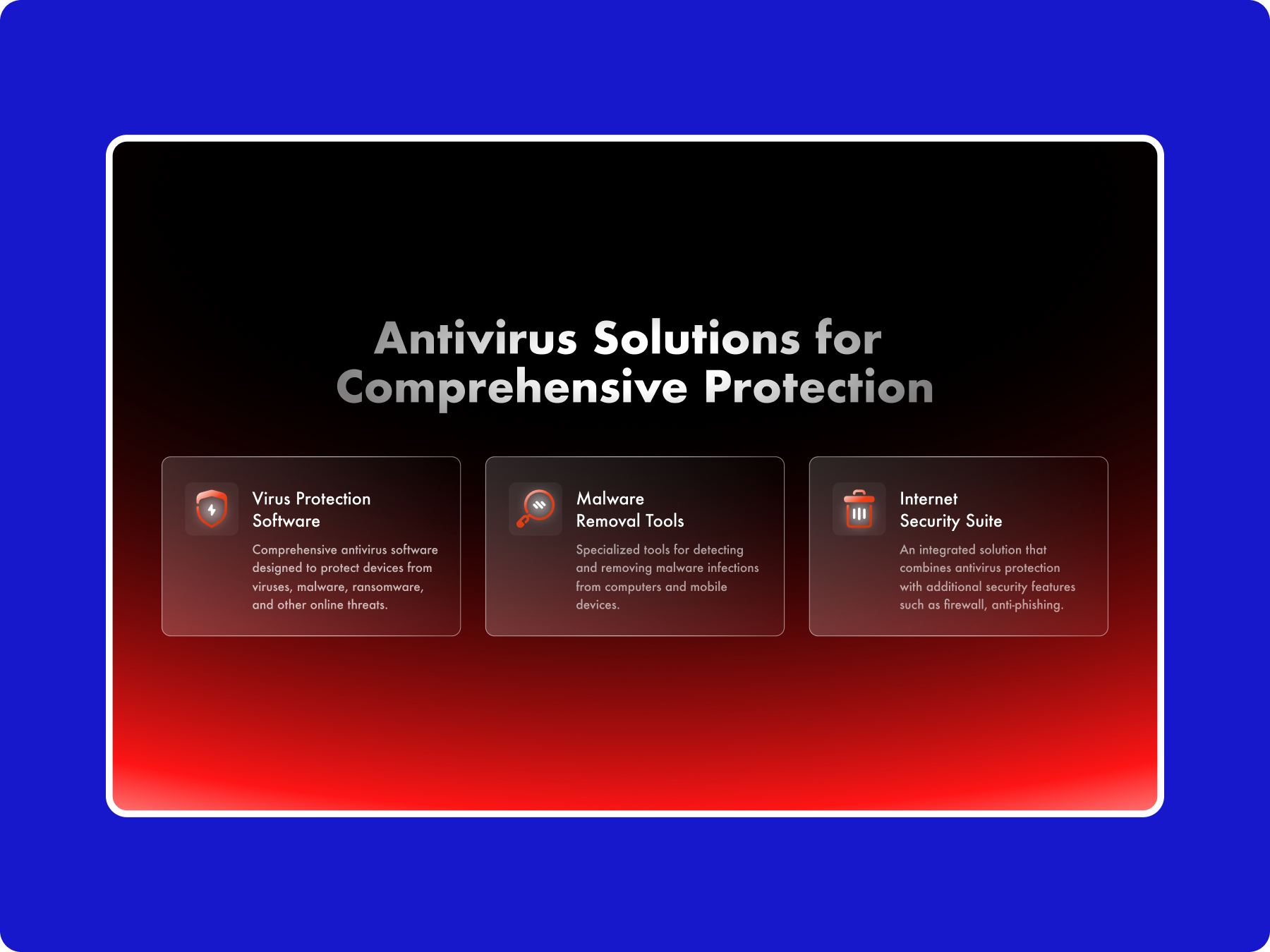 Antivirus Solutions for Comprehensive Protection

Virus Protection Software

Comprehensive antivirus software designed to protect devices from viruses, malware, ransomware, and other online threats.

Malware Removal Tools

Specialized tools for detecting and removing malware infections from computers and mobile devices.

Internet Security Suite

An integrated solution that combines antivirus protection with additional security features such as firewall, anti-phishing.